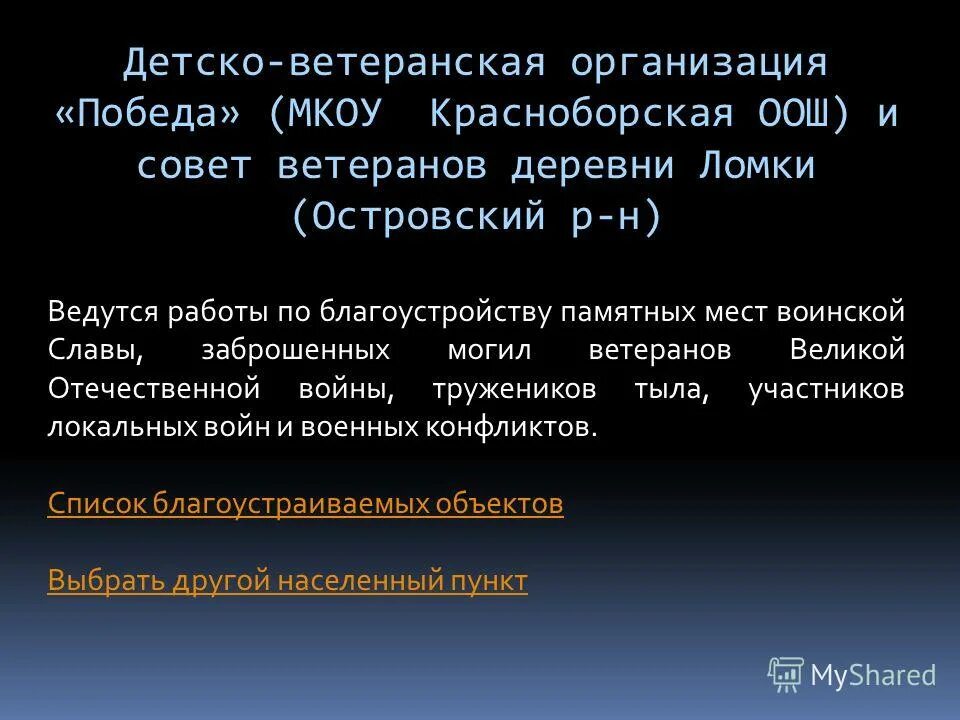 Детско-ветеранская организация «Победа» (МКОУ Красноборская ООШ) и совет ветеранов деревни Ломки (Островский р-н)

Ведутся работы по благоустройству памятных мест воинской Славы, заброшенных могил ветеранов Великой Отечественной войны, тружеников тыла, участников локальных войн и военных конфликтов.

Список благоустраиваемых объектов

Выбрать другой населенный пункт

MyShared